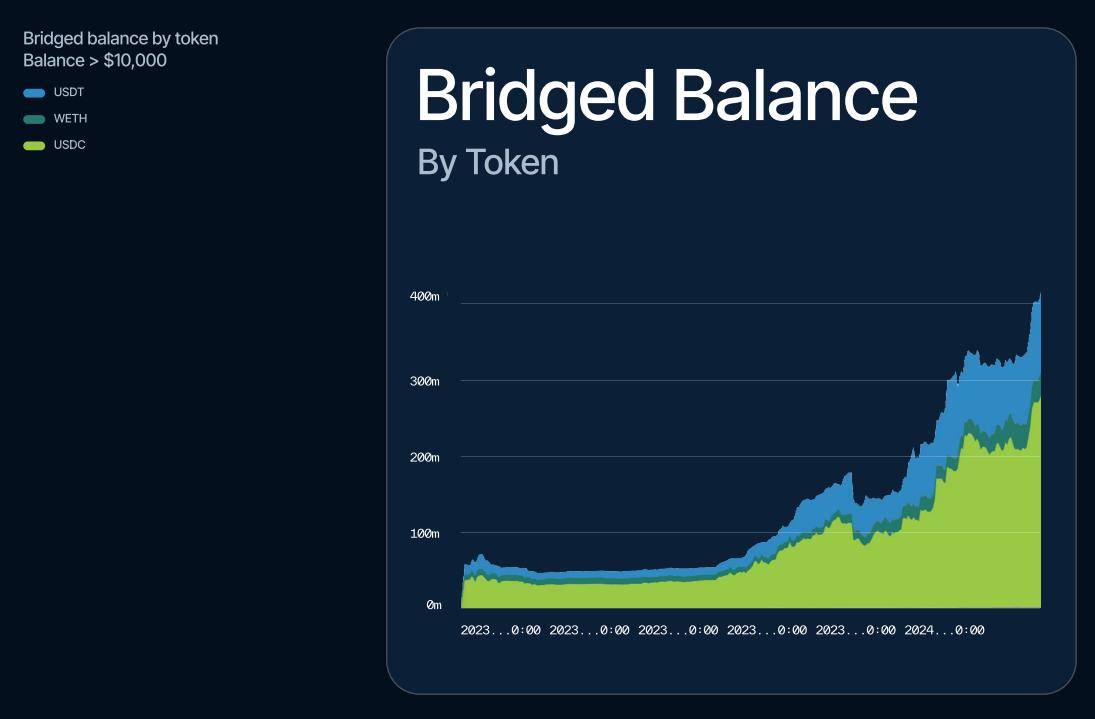 Bridged balance by token
Balance > $10,000

USDT
WETH
USDC

Bridged Balance
By Token

400m
300m
200m
100m
0m

2023...0:00 2023...0:00 2023...0:00 2023...0:00 2023...0:00 2024...0:00